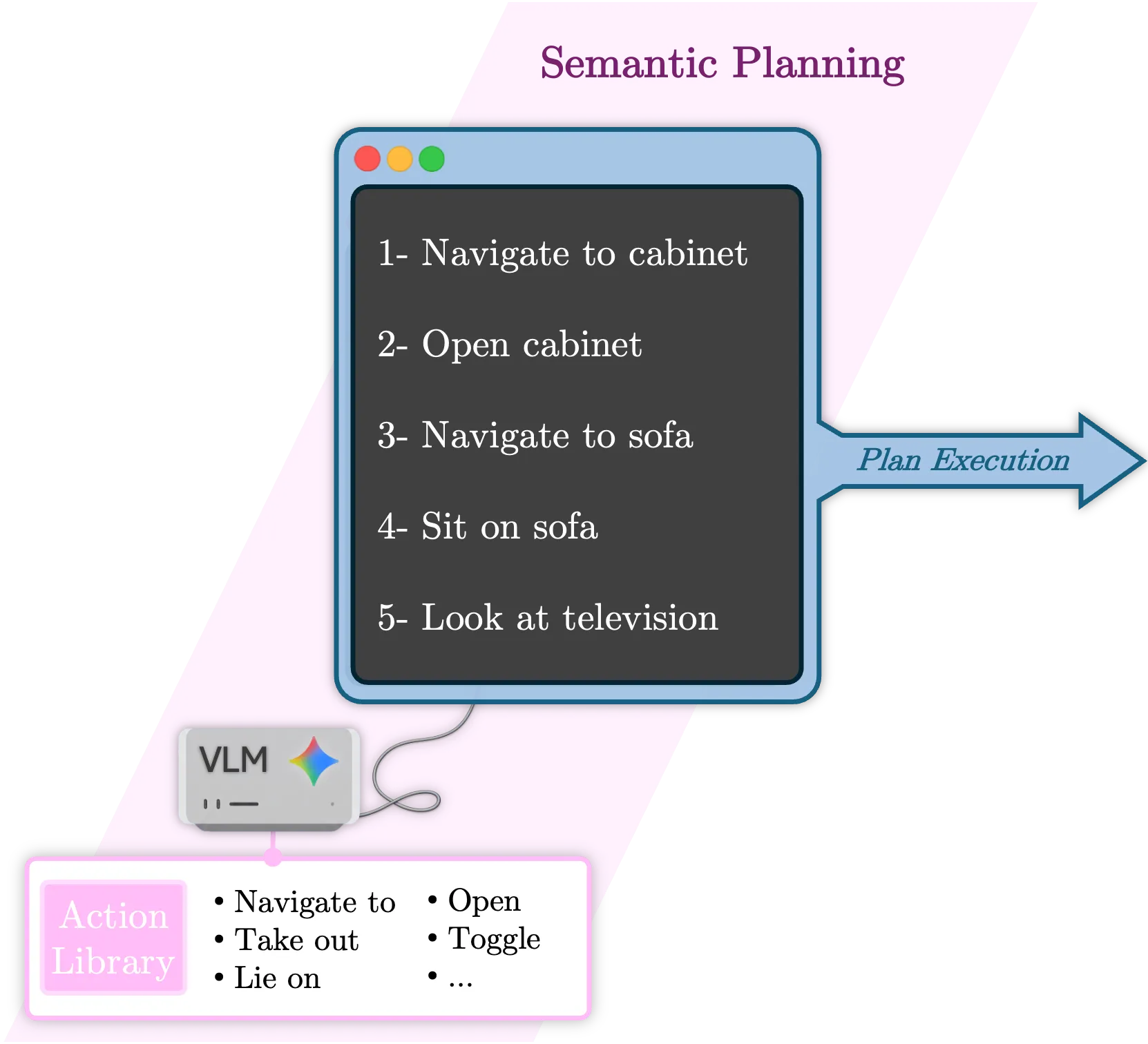 Semantic Planning

1- Navigate to cabinet

2- Open cabinet

3- Navigate to sofa

4- Sit on sofa

5- Look at television

Plan Execution

VLM

Action Library

• Navigate to
• Take out
• Lie on

• Open
• Toggle
• ...